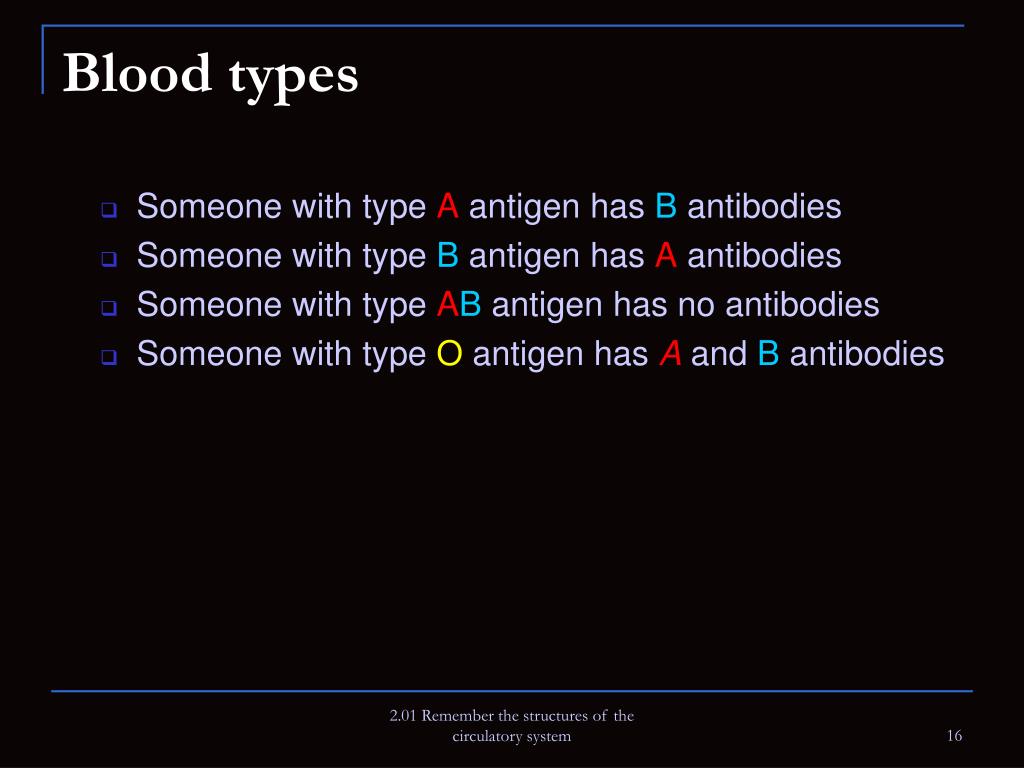 Blood types

Someone with type A antigen has B antibodies
Someone with type B antigen has A antibodies
Someone with type AB antigen has no antibodies
Someone with type O antigen has A and B antibodies

2.01 Remember the structures of the circulatory system

16